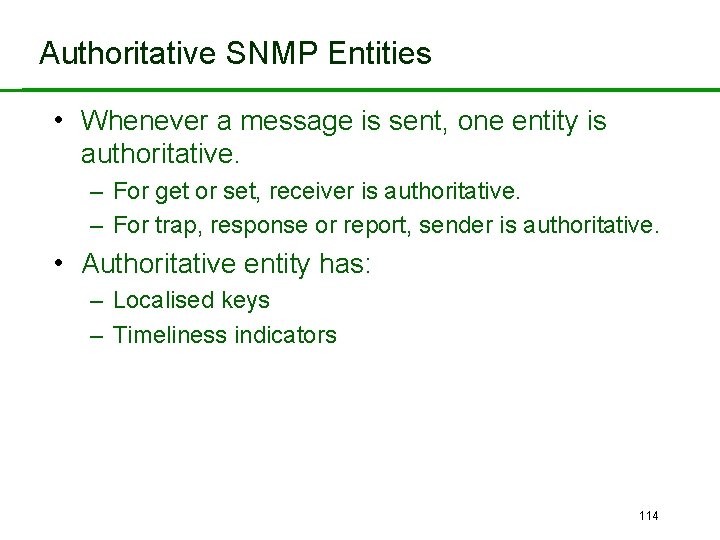 Authoritative SNMP Entities

• Whenever a message is sent, one entity is authoritative.
 – For get or set, receiver is authoritative.
 – For trap, response or report, sender is authoritative.
• Authoritative entity has:
 – Localised keys
 – Timeliness indicators

114